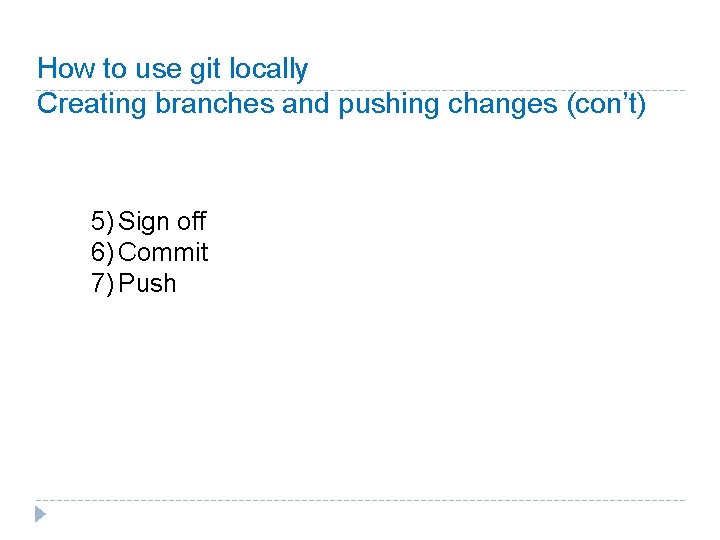 How to use git locally
Creating branches and pushing changes (con't)

5) Sign off
6) Commit
7) Push